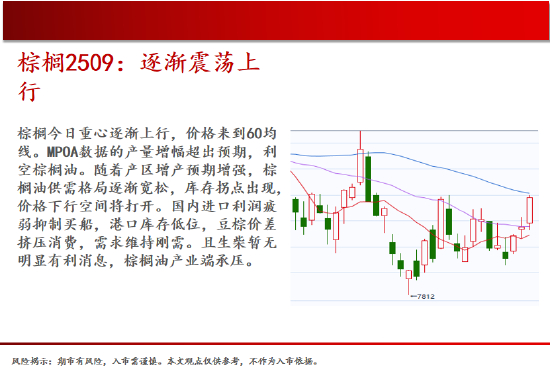 棕榈2509：逐渐震荡上行

棕榈今日重心逐渐上行，价格来到60均线。MPOA数据的产量增幅超出预期，利空棕榈油。随着产区增产预期增强，棕榈油供需格局逐渐宽松，库存拐点出现，价格下行空间将打开。国内进口利润疲弱抑制买船，港口库存低位，豆棕价差挤压消费，需求维持刚需。且生柴暂无明显有利消息，棕榈油产业端承压。

7812

风险揭示：期市有风险，入市需谨慎。本文观点仅供参考，不作为入市依据。